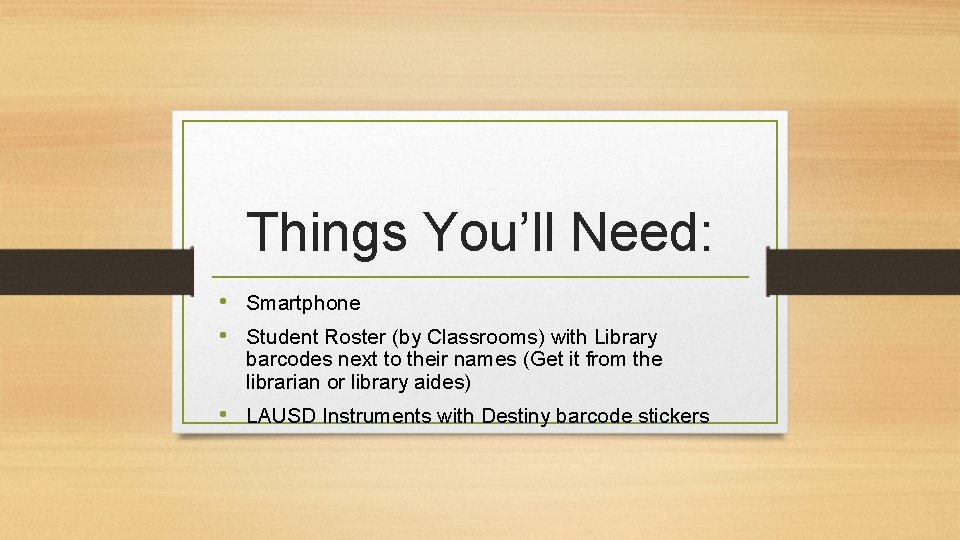 Things You’ll Need:

• Smartphone
• Student Roster (by Classrooms) with Library barcodes next to their names (Get it from the librarian or library aides)
• LAUSD Instruments with Destiny barcode stickers